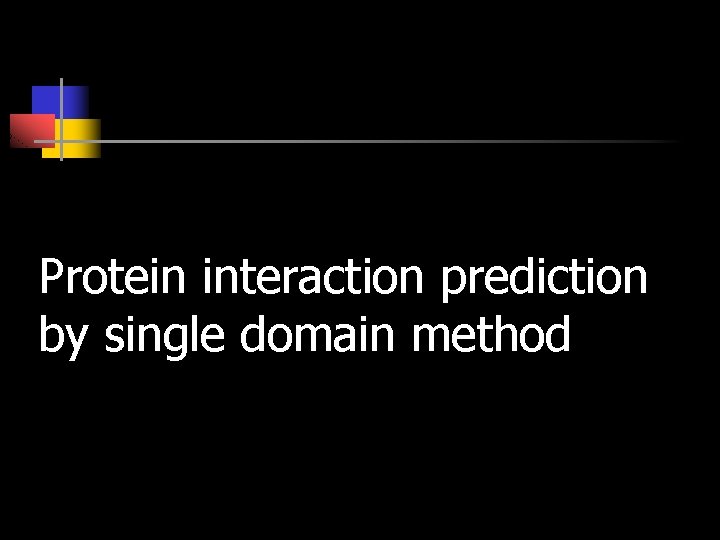 Protein interaction prediction by single domain method